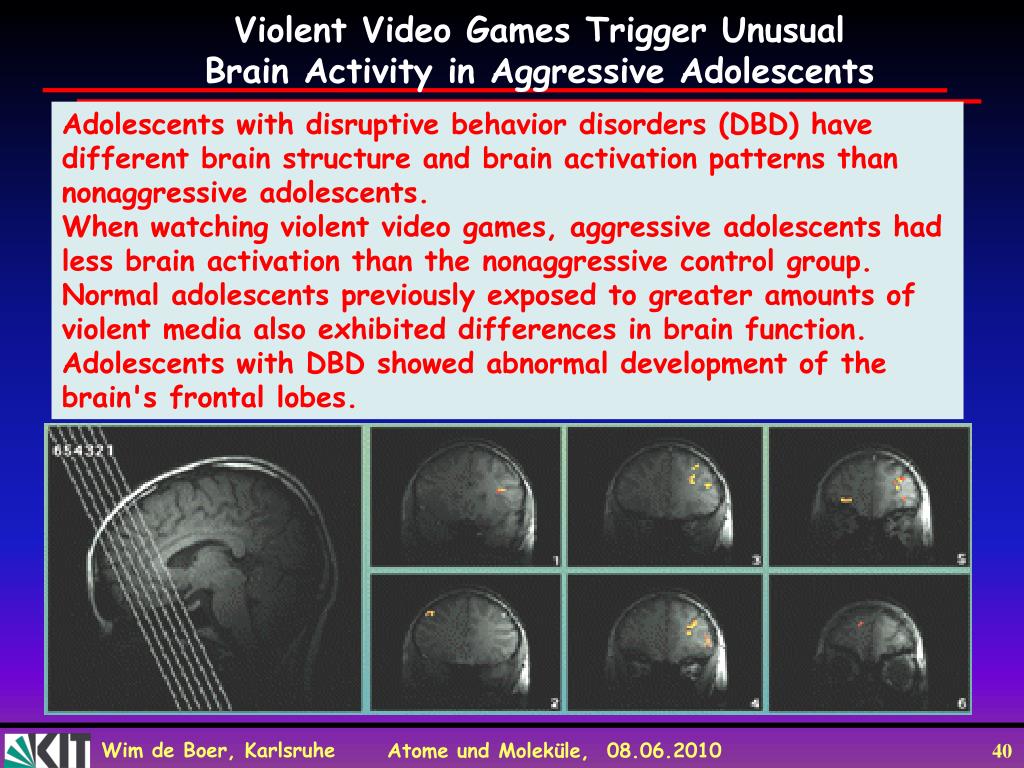 Violent Video Games Trigger Unusual Brain Activity in Aggressive Adolescents

Adolescents with disruptive behavior disorders (DBD) have different brain structure and brain activation patterns than nonaggressive adolescents.
When watching violent video games, aggressive adolescents had less brain activation than the nonaggressive control group.
Normal adolescents previously exposed to greater amounts of violent media also exhibited differences in brain function.
Adolescents with DBD showed abnormal development of the brain's frontal lobes.

654321

1
3
5
2
4
6

KIT

Wim de Boer, Karlsruhe    Atome und Moleküle, 08.06.2010    40